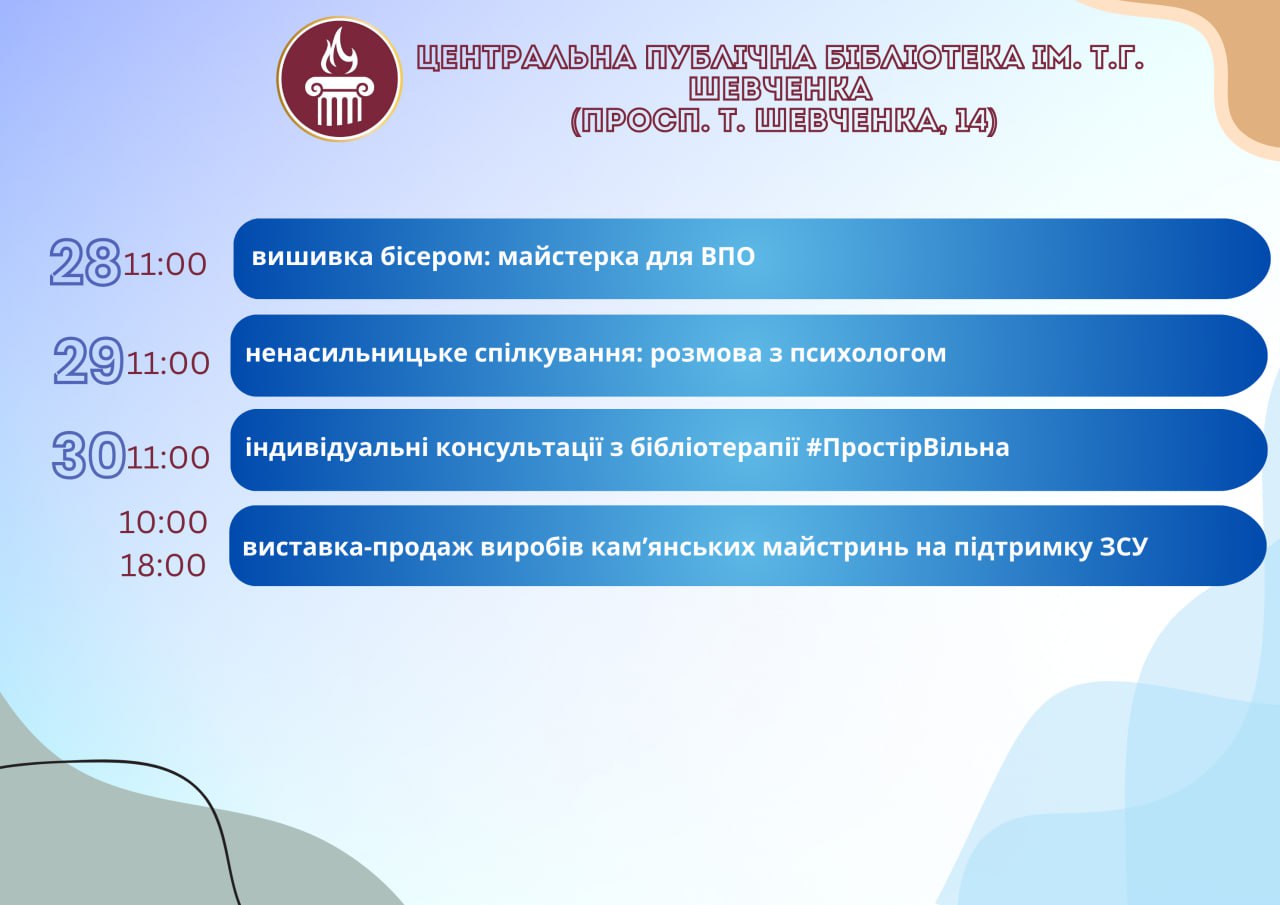 ЦЕНТРАЛЬНА ПУБЛІЧНА БІБЛІОТЕКА ІМ. Т.Г. ШЕВЧЕНКА
(ПРОСП. Т. ШЕВЧЕНКА, 14)

28 11:00 вишивка бісером: майстерка для ВПО

29 11:00 ненасильницьке спілкування: розмова з психологом

30 11:00 індивідуальні консультації з бібліотерапії #ПростірВільна

10:00
18:00 виставка-продаж виробів кам'янських майстринь на підтримку ЗСУ